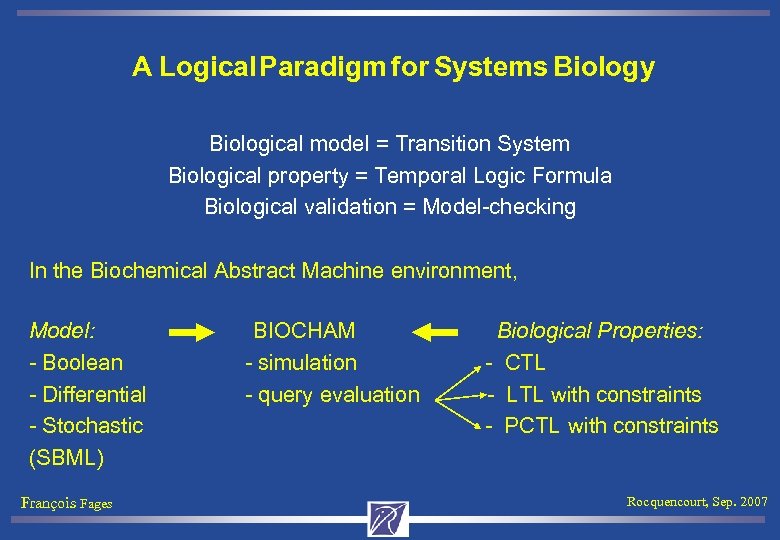 A Logical Paradigm for Systems Biology

Biological model = Transition System
Biological property = Temporal Logic Formula
Biological validation = Model-checking

In the Biochemical Abstract Machine environment,

Model:
- Boolean
- Differential
- Stochastic
(SBML)

BIOCHAM
- simulation
- query evaluation

Biological Properties:
- CTL
- LTL with constraints
- PCTL with constraints

François Fages

Rocquencourt, Sep. 2007